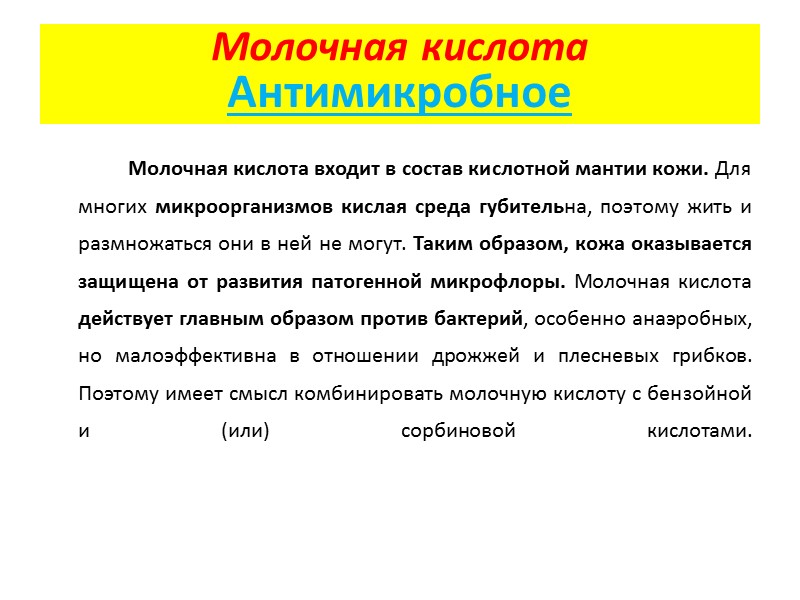 Молочная кислота
Антимикробное

Молочная кислота входит в состав кислотной мантии кожи. Для многих микроорганизмов кислая среда губительна, поэтому жить и размножаться они в ней не могут. Таким образом, кожа оказывается защищена от развития патогенной микрофлоры. Молочная кислота действует главным образом против бактерий, особенно анаэробных, но малоэффективна в отношении дрожжей и плесневых грибков. Поэтому имеет смысл комбинировать молочную кислоту с бензойной и (или) сорбиновой кислотами.